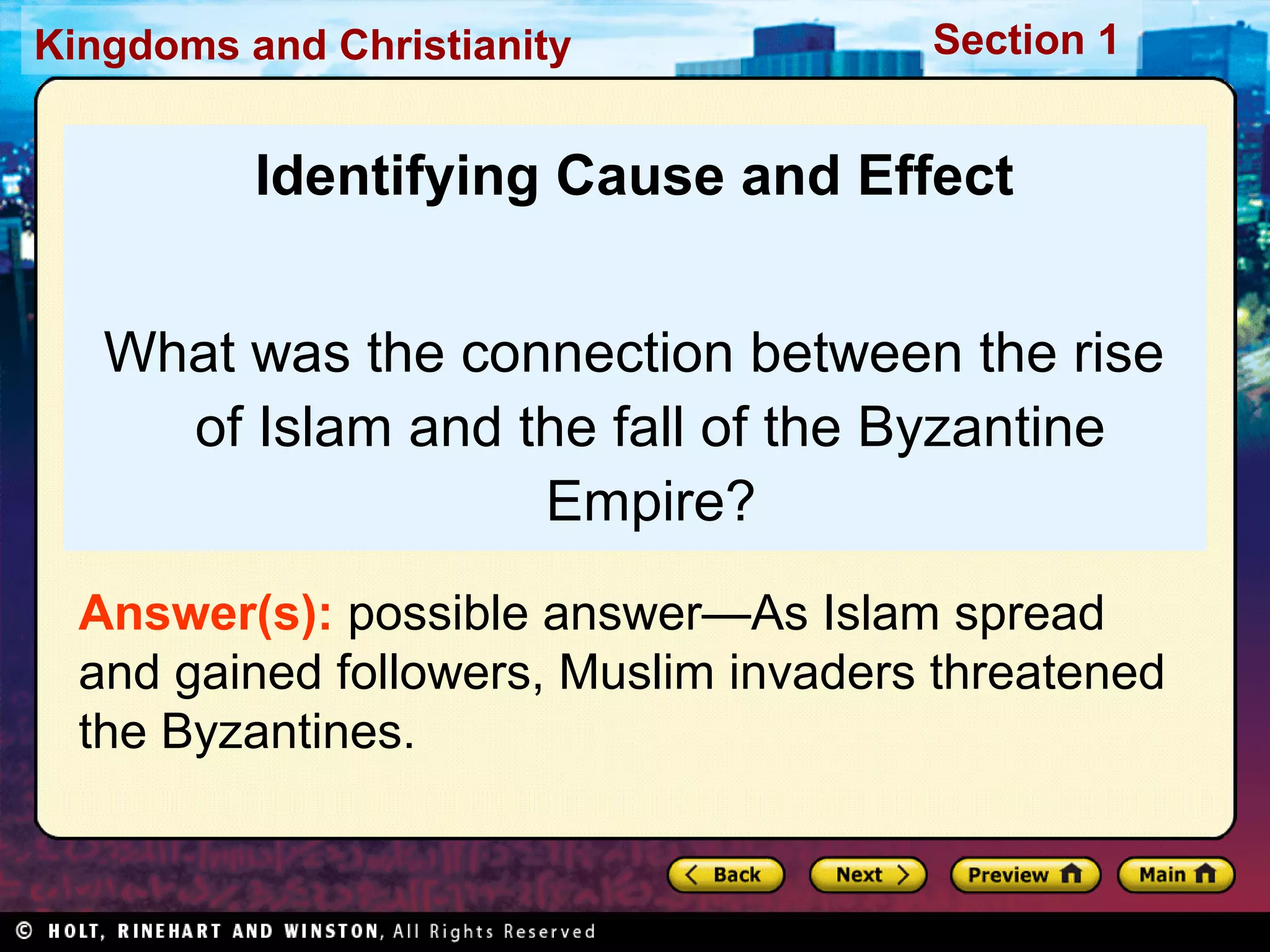 Kingdoms and Christianity

Section 1

Identifying Cause and Effect

What was the connection between the rise of Islam and the fall of the Byzantine Empire?

Answer(s): possible answer—As Islam spread and gained followers, Muslim invaders threatened the Byzantines.

Back

Next

Preview

Main

© HOLT, RINEHART AND WINSTON, All Rights Reserved